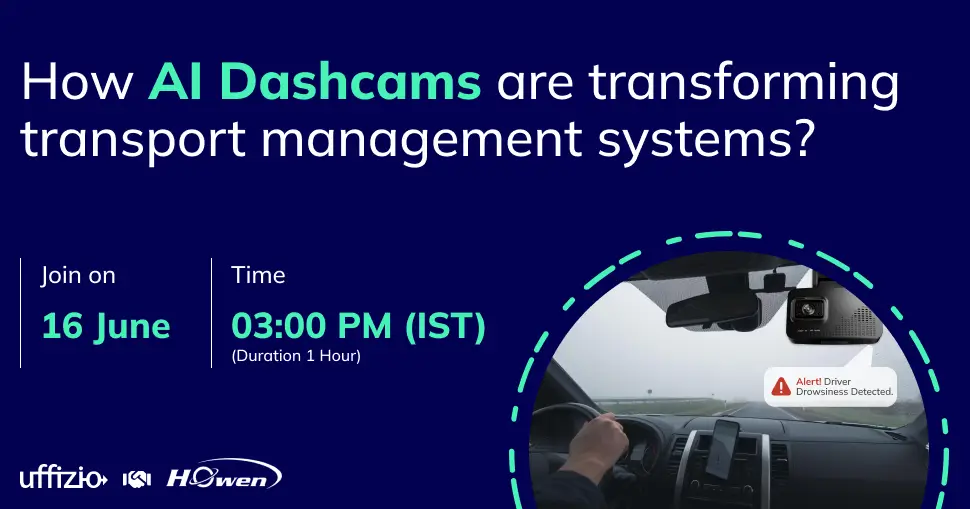 How AI Dashcams are transforming transport management systems?

Join on
16 June

Time
03:00 PM (IST)
(Duration 1 Hour)

Alert! Driver Drowsiness Detected.

uffizio
Howen